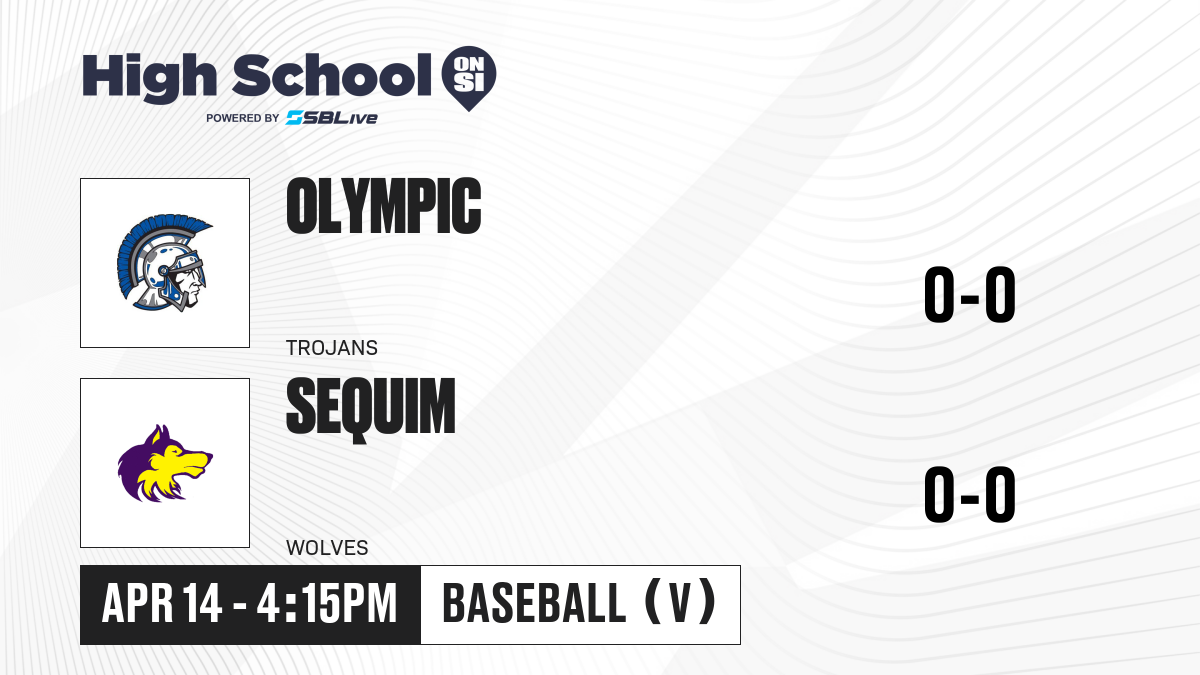 High School ON SI
POWERED BY SBLive

OLYMPIC
TROJANS
0-0

SEQUIM
WOLVES
0-0

APR 14 - 4:15PM
BASEBALL (V)